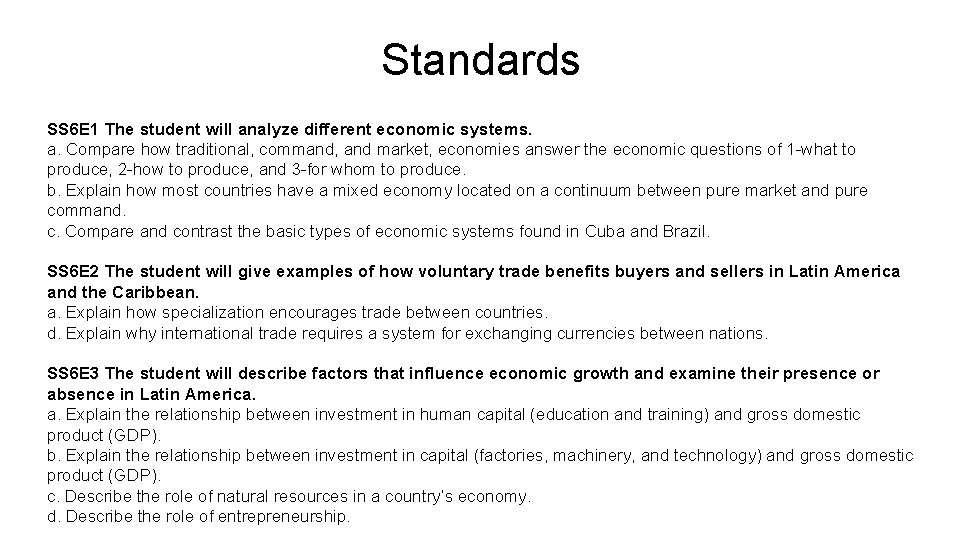 Standards

SS6E1 The student will analyze different economic systems.
a. Compare how traditional, command, and market, economies answer the economic questions of 1-what to produce, 2-how to produce, and 3-for whom to produce.
b. Explain how most countries have a mixed economy located on a continuum between pure market and pure command.
c. Compare and contrast the basic types of economic systems found in Cuba and Brazil.

SS6E2 The student will give examples of how voluntary trade benefits buyers and sellers in Latin America and the Caribbean.
a. Explain how specialization encourages trade between countries.
d. Explain why international trade requires a system for exchanging currencies between nations.

SS6E3 The student will describe factors that influence economic growth and examine their presence or absence in Latin America.
a. Explain the relationship between investment in human capital (education and training) and gross domestic product (GDP).
b. Explain the relationship between investment in capital (factories, machinery, and technology) and gross domestic product (GDP).
c. Describe the role of natural resources in a country's economy.
d. Describe the role of entrepreneurship.